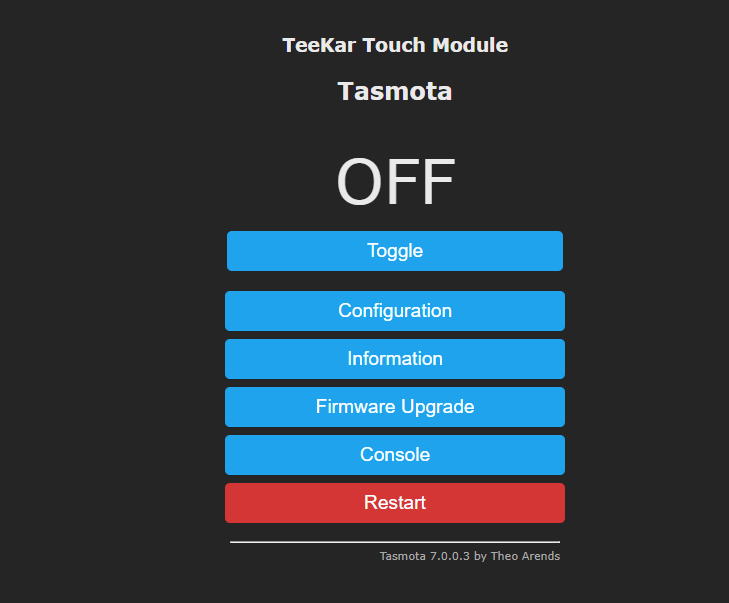 TeeKar Touch Module

Tasmota

OFF

Toggle

Configuration

Information

Firmware Upgrade

Console

Restart

Tasmota 7.0.0.3 by Theo Arends